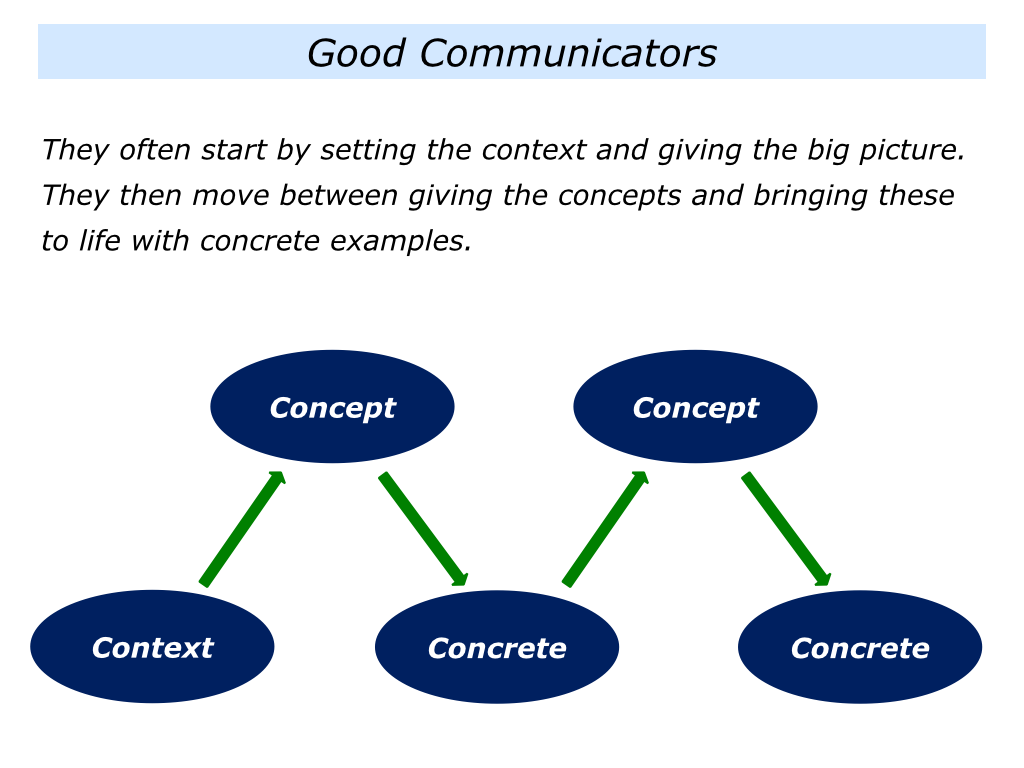 Good Communicators

They often start by setting the context and giving the big picture. They then move between giving the concepts and bringing these to life with concrete examples.

Concept

Concept

Context

Concrete

Concrete